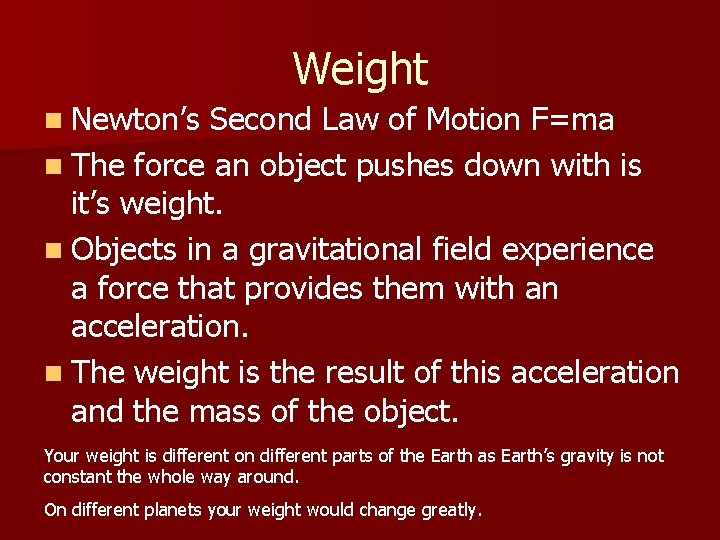 Weight

- Newton's Second Law of Motion F=ma
- The force an object pushes down with is it's weight.
- Objects in a gravitational field experience a force that provides them with an acceleration.
- The weight is the result of this acceleration and the mass of the object.

Your weight is different on different parts of the Earth as Earth's gravity is not constant the whole way around.

On different planets your weight would change greatly.